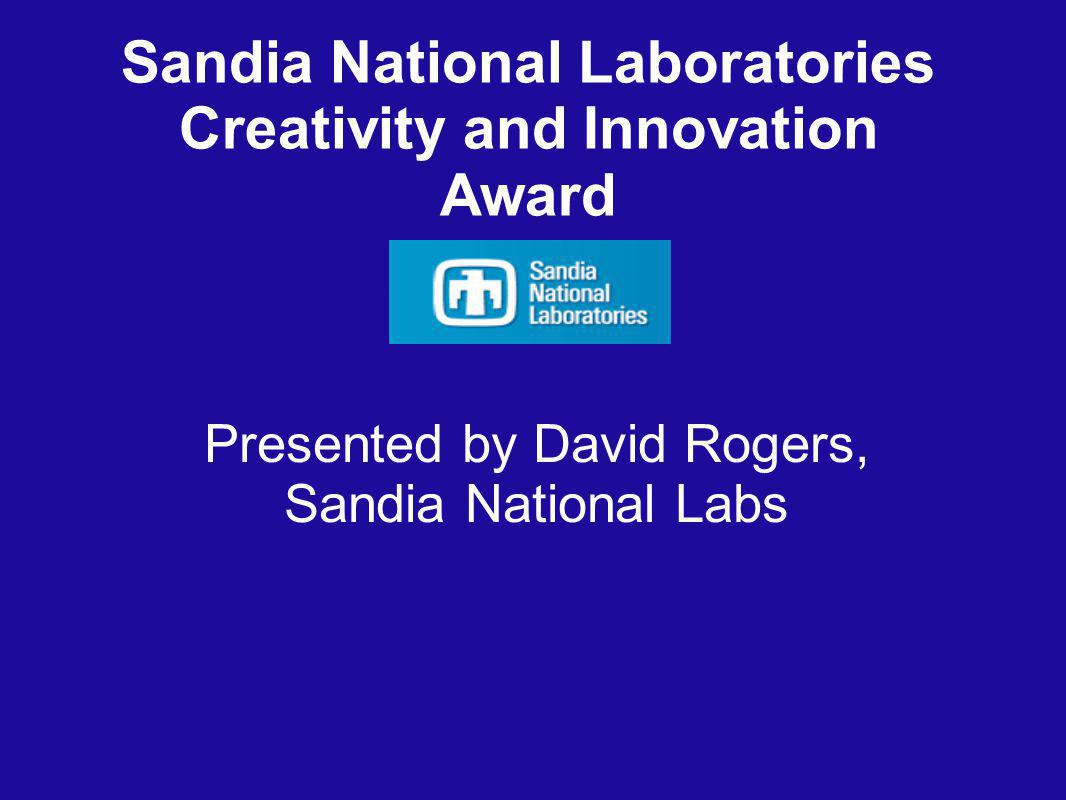 Sandia National Laboratories Creativity and Innovation Award

Sandia
National
Laboratories

Presented by David Rogers, Sandia National Labs